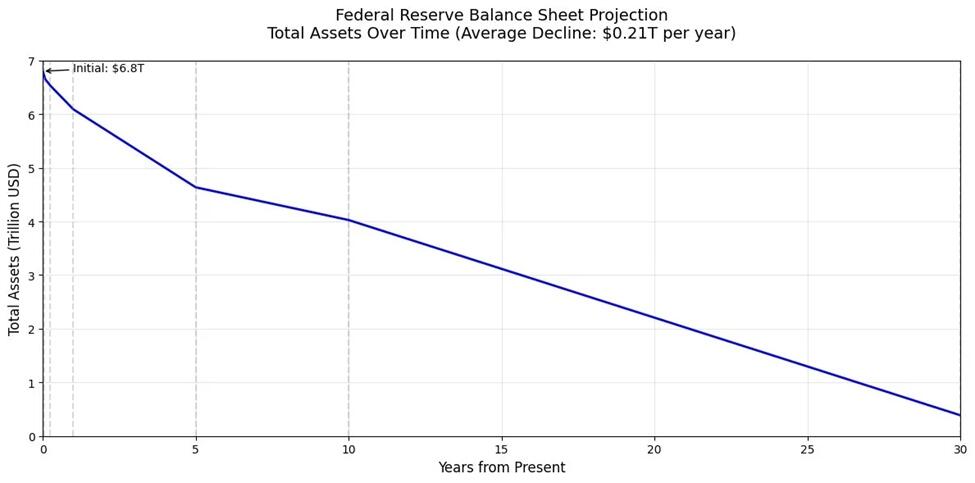 Federal Reserve Balance Sheet Projection
Total Assets Over Time (Average Decline: $0.21T per year)

Initial: $6.8T

Total Assets (Trillion USD)

7
6
5
4
3
2
1
0

0
5
10
15
20
25
30

Years from Present